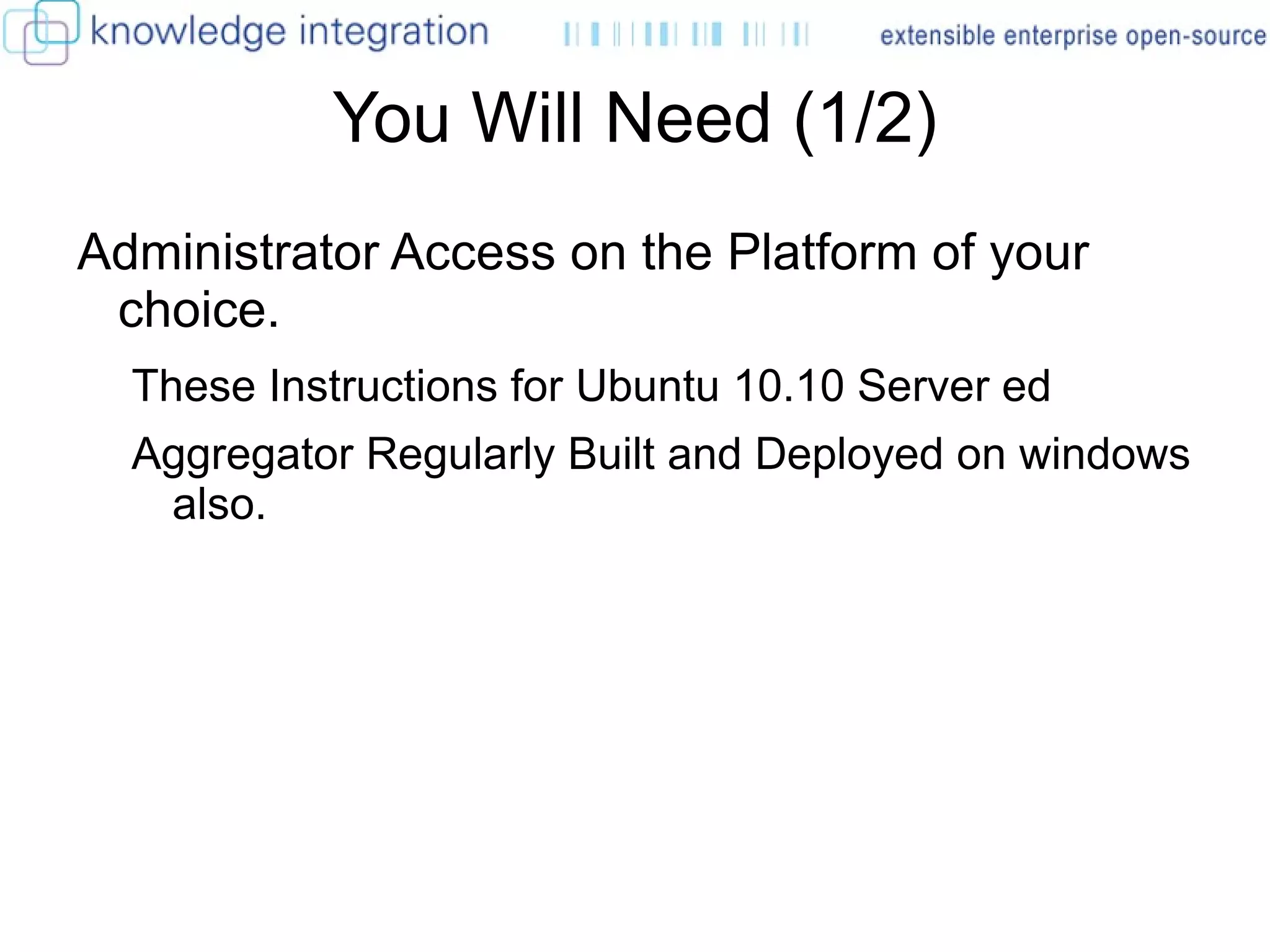 knowledge integration

extensible enterprise open-source

You Will Need (1/2)

Administrator Access on the Platform of your choice.

These Instructions for Ubuntu 10.10 Server ed

Aggregator Regularly Built and Deployed on windows also.